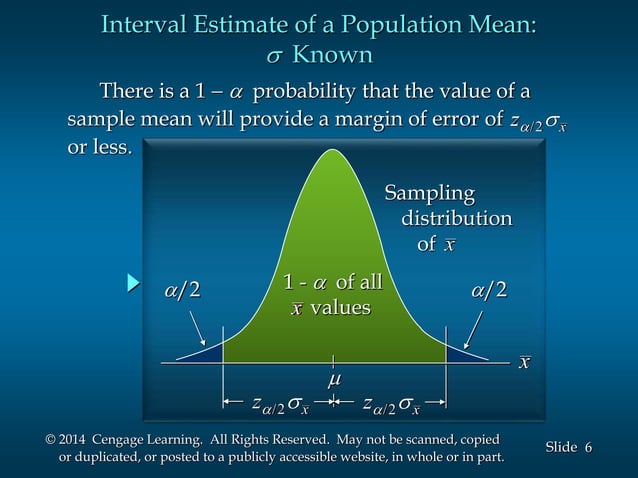 Interval Estimate of a Population Mean: $\sigma$ Known

There is a $1 - \alpha$ probability that the value of a sample mean will provide a margin of error of $z_{\alpha/2}\sigma_{\bar{x}}$ or less.

Sampling distribution of $\bar{x}$

$\alpha/2$

$1 - \alpha$ of all $\bar{x}$ values

$\alpha/2$

$\bar{x}$

$\mu$

$z_{\alpha/2}\sigma_{\bar{x}}$

$z_{\alpha/2}\sigma_{\bar{x}}$

© 2014 Cengage Learning. All Rights Reserved. May not be scanned, copied or duplicated, or posted to a publicly accessible website, in whole or in part.

Slide 6